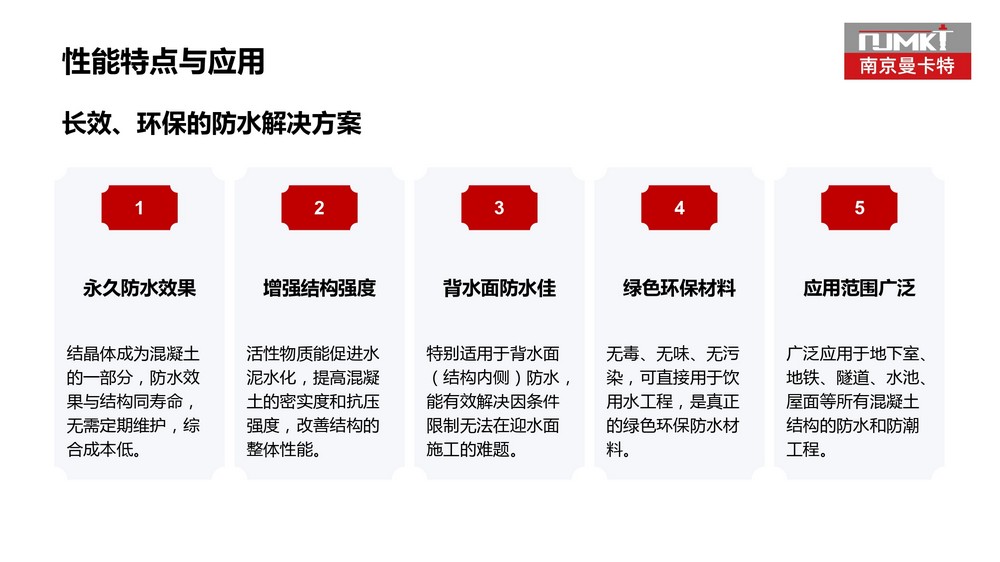 性能特点与应用

NJMKT
南京曼卡特

长效、环保的防水解决方案

1

永久防水效果

结晶体成为混凝土的一部分，防水效果与结构同寿命，无需定期维护，综合成本低。

2

增强结构强度

活性物质能促进水泥水化，提高混凝土的密实度和抗压强度，改善结构的整体性能。

3

背水面防水佳

特别适用于背水面（结构内侧）防水，能有效解决因条件限制无法在迎水面施工的难题。

4

绿色环保材料

无毒、无味、无污染，可直接用于饮用水工程，是真正的绿色环保防水材料。

5

应用范围广泛

广泛应用于地下室、地铁、隧道、水池、屋面等所有混凝土结构的防水和防潮工程。